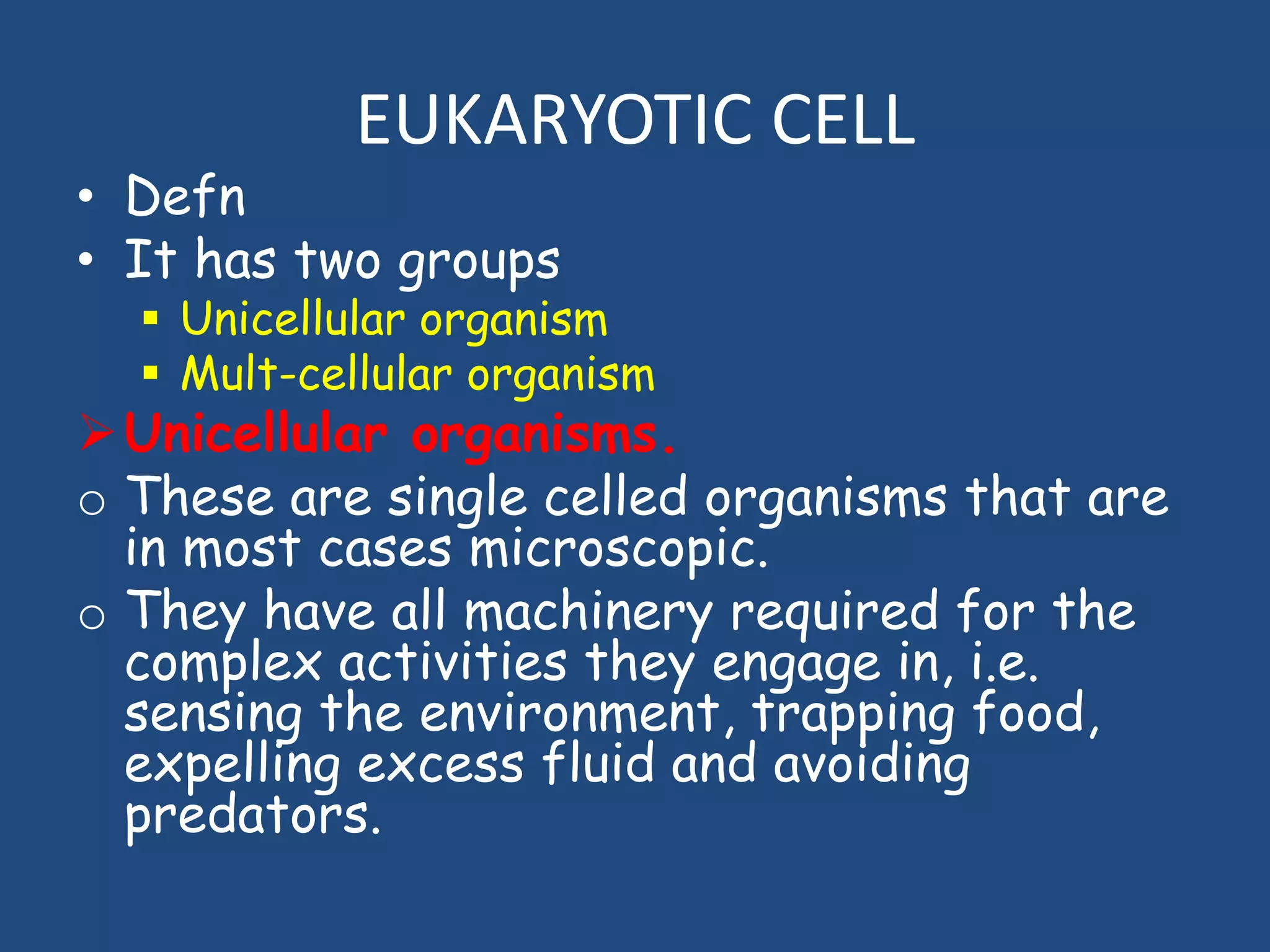 EUKARYOTIC CELL

• Defn
• It has two groups
 ▪ Unicellular organism
 ▪ Mult-cellular organism

➢ Unicellular organisms.

o These are single celled organisms that are in most cases microscopic.
o They have all machinery required for the complex activities they engage in, i.e. sensing the environment, trapping food, expelling excess fluid and avoiding predators.